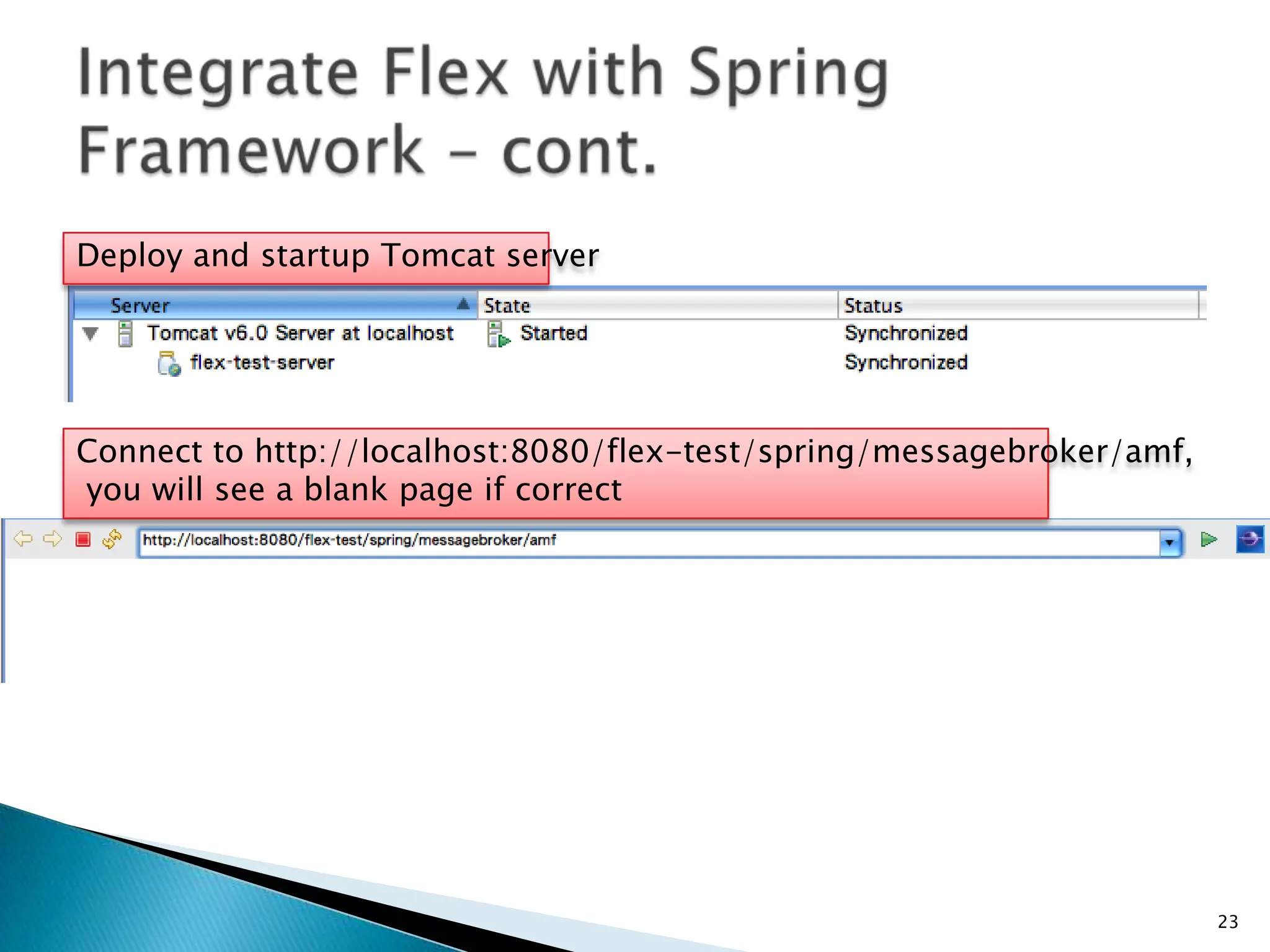 Integrate Flex with Spring Framework – cont.

Deploy and startup Tomcat server

| Server | State | Status |
|---|---|---|
| Tomcat v6.0 Server at localhost | Started | Synchronized |
| flex-test-server | | Synchronized |

Connect to http://localhost:8080/flex-test/spring/messagebroker/amf, you will see a blank page if correct

http://localhost:8080/flex-test/spring/messagebroker/amf

23